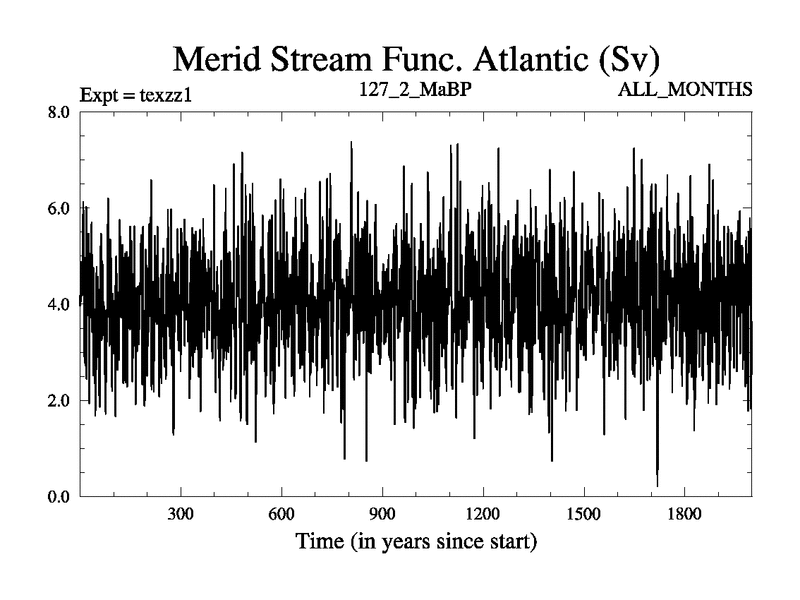 Merid Stream Func. Atlantic (Sv)

Expt = texzz1

127_2_MaBP

ALL_MONTHS

8.0
6.0
4.0
2.0
0.0

300
600
900
1200
1500
1800

Time (in years since start)